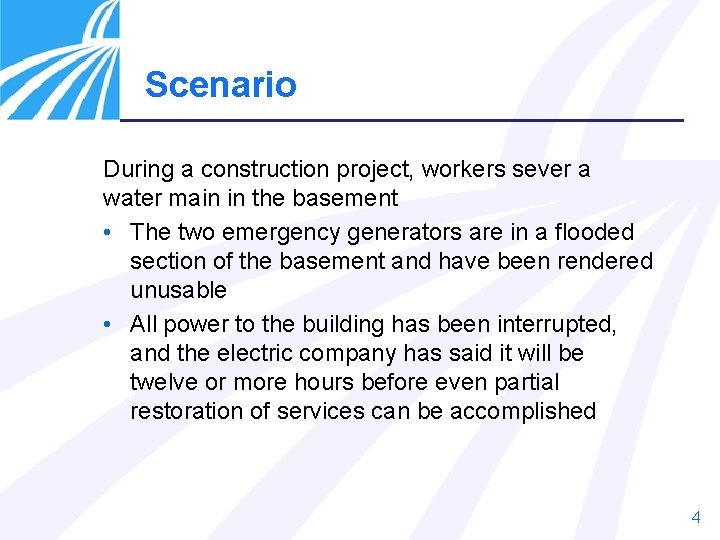 Scenario

During a construction project, workers sever a water main in the basement

• The two emergency generators are in a flooded section of the basement and have been rendered unusable

• All power to the building has been interrupted, and the electric company has said it will be twelve or more hours before even partial restoration of services can be accomplished

4